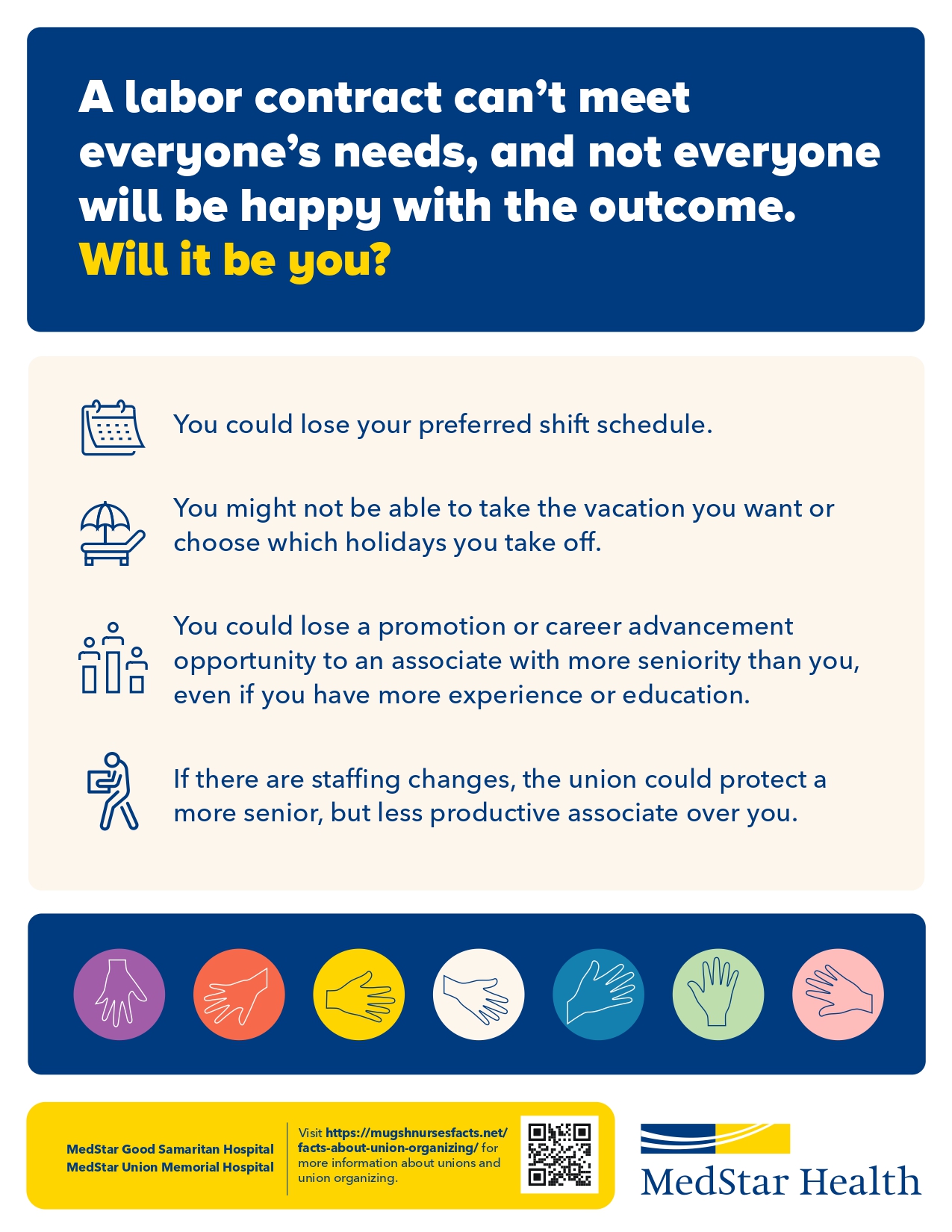 A labor contract can't meet everyone's needs, and not everyone will be happy with the outcome. Will it be you?

You could lose your preferred shift schedule.

You might not be able to take the vacation you want or choose which holidays you take off.

You could lose a promotion or career advancement opportunity to an associate with more seniority than you, even if you have more experience or education.

If there are staffing changes, the union could protect a more senior, but less productive associate over you.

MedStar Good Samaritan Hospital
MedStar Union Memorial Hospital

Visit https://mugshnursesfacts.net/facts-about-union-organizing/ for more information about unions and union organizing.

MedStar Health